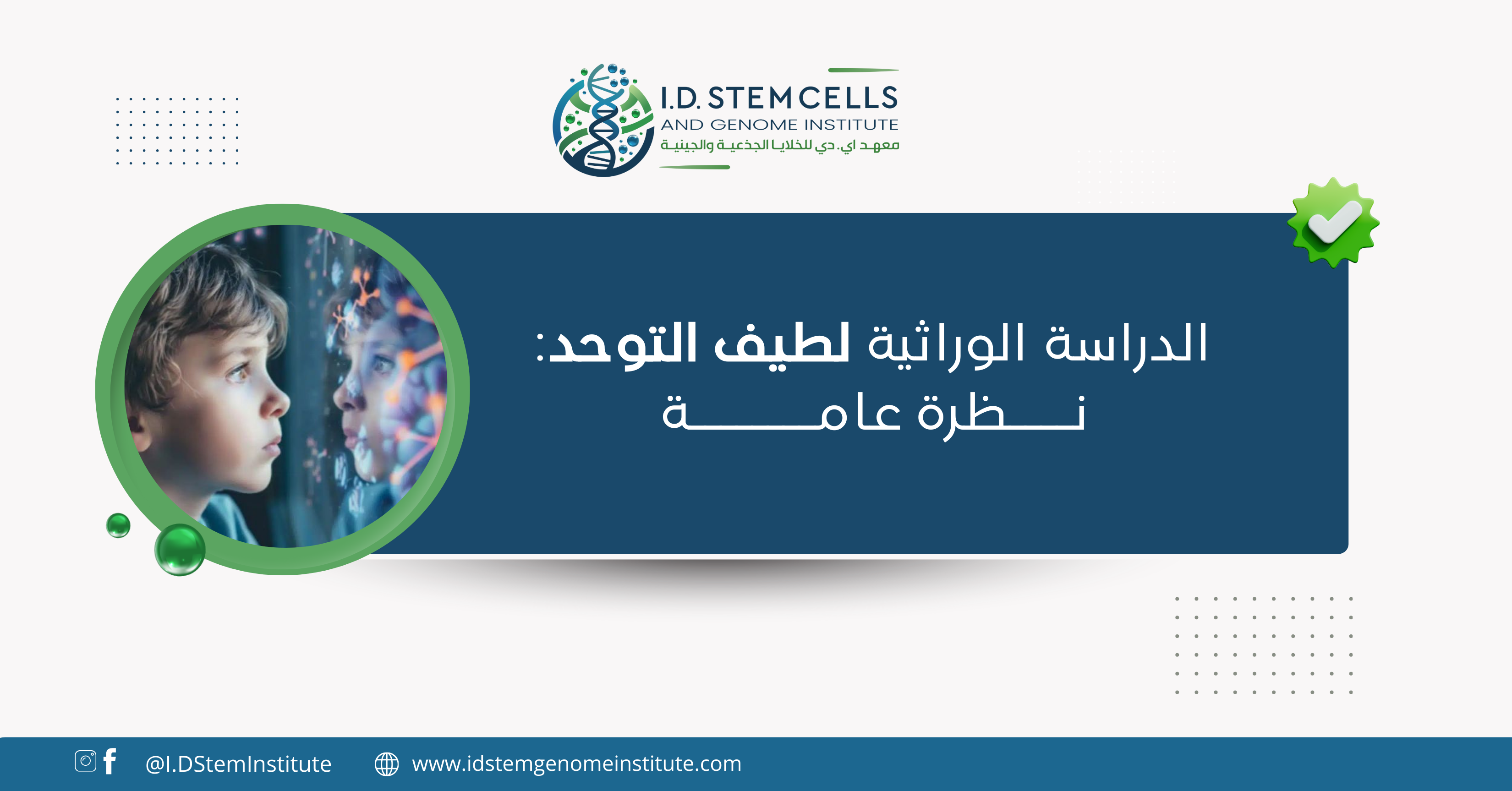 I.D. STEM CELLS
AND GENOME INSTITUTE
معهد اي. دي للخلايا الجذعية والجينية

الدراسة الوراثية لطيف التوحد:
نظرة عامة

@I.DStemInstitute
www.idstemgenomeinstitute.com